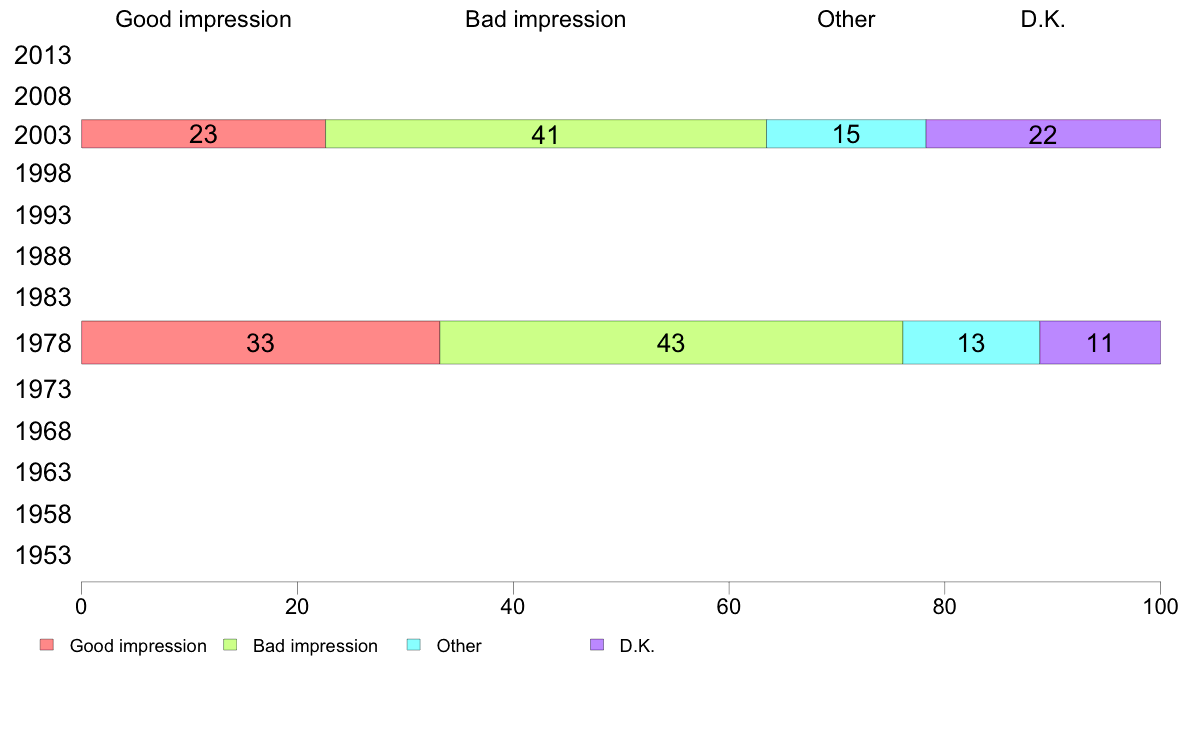 Good impression Bad impression Other D.K.

2013
2008
2003 23 41 15 22
1998
1993
1988
1983
1978 33 43 13 11
1973
1968
1963
1958
1953

0 20 40 60 80 100

Good impression Bad impression Other D.K.